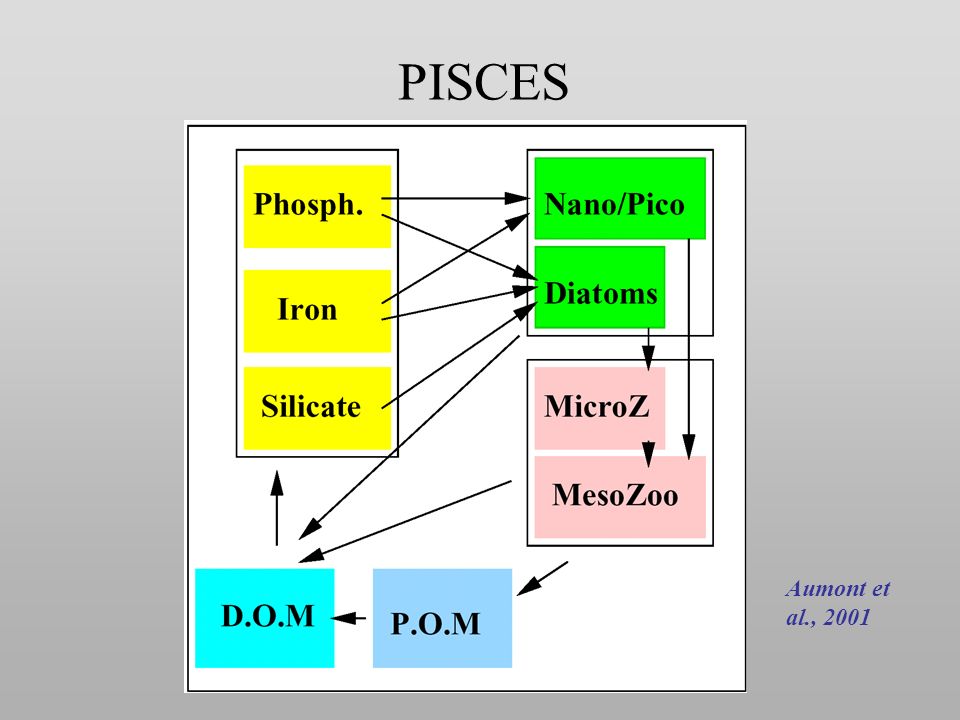 PISCES

Phosph.

Iron

Silicate

Nano/Pico

Diatoms

MicroZ

MesoZoo

D.O.M

P.O.M

Aumont et al., 2001